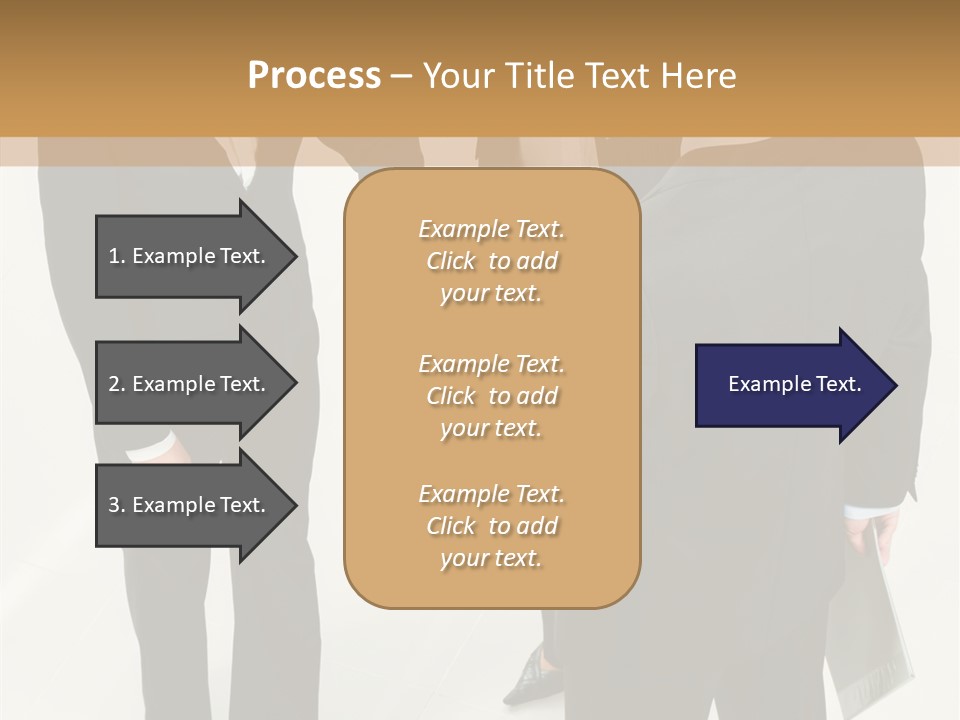 Process – Your Title Text Here

1. Example Text.

2. Example Text.

3. Example Text.

Example Text. Click to add your text.

Example Text. Click to add your text.

Example Text. Click to add your text.

Example Text.